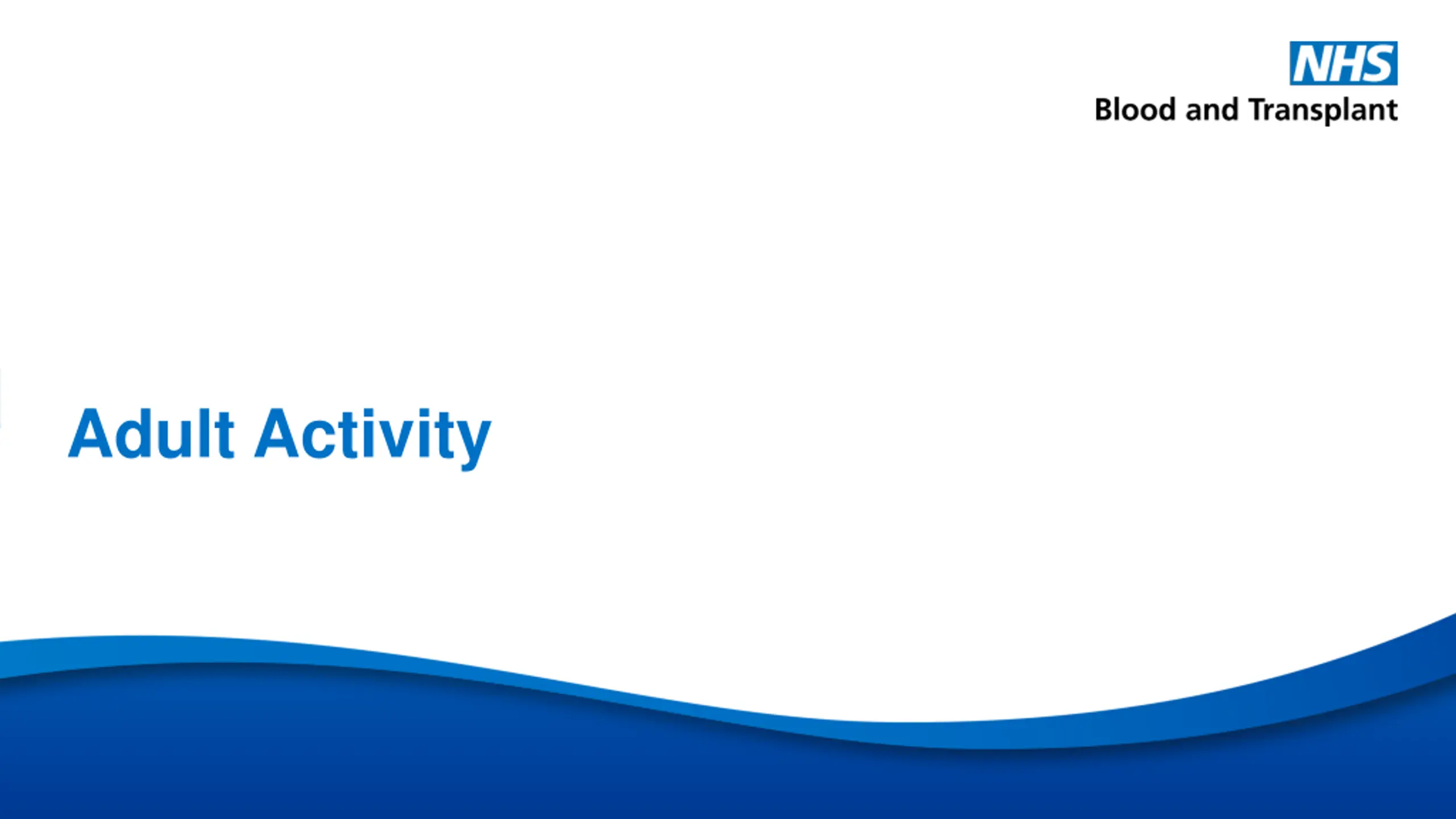 NHS
Blood and Transplant

Adult Activity